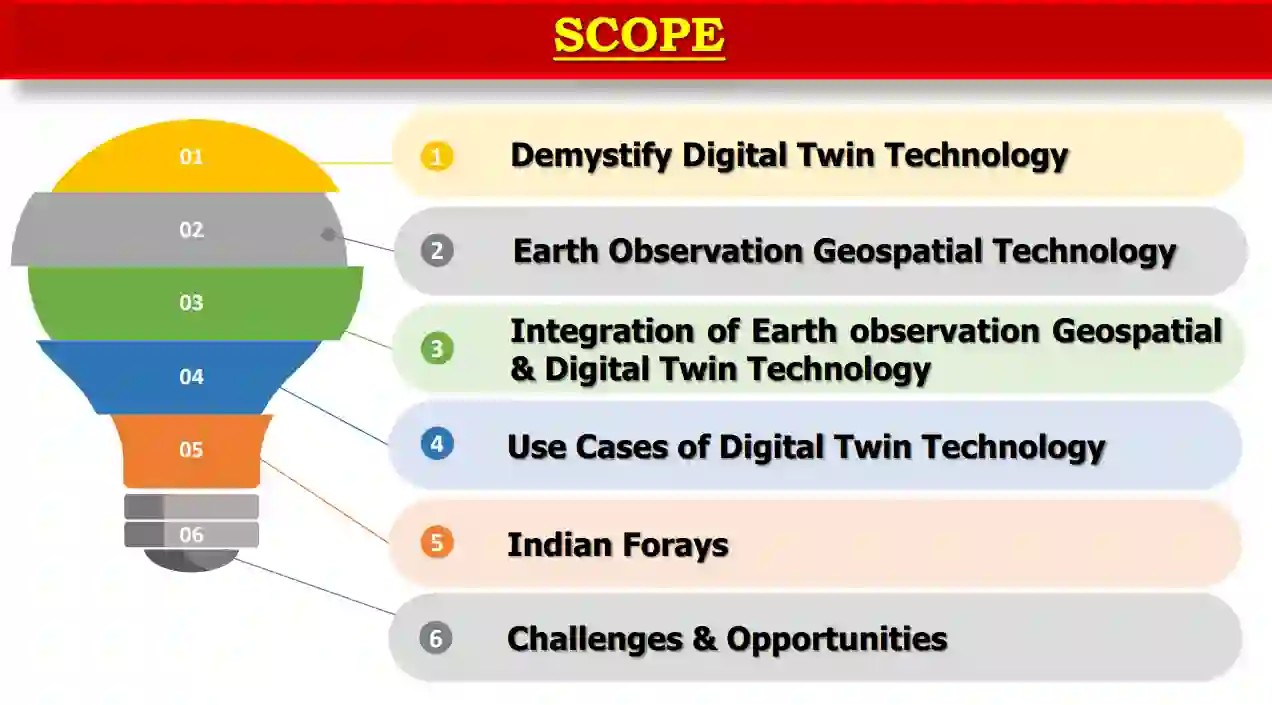 SCOPE

01

02

03

04

05

06

1 Demystify Digital Twin Technology

2 Earth Observation Geospatial Technology

3 Integration of Earth observation Geospatial & Digital Twin Technology

4 Use Cases of Digital Twin Technology

5 Indian Forays

6 Challenges & Opportunities